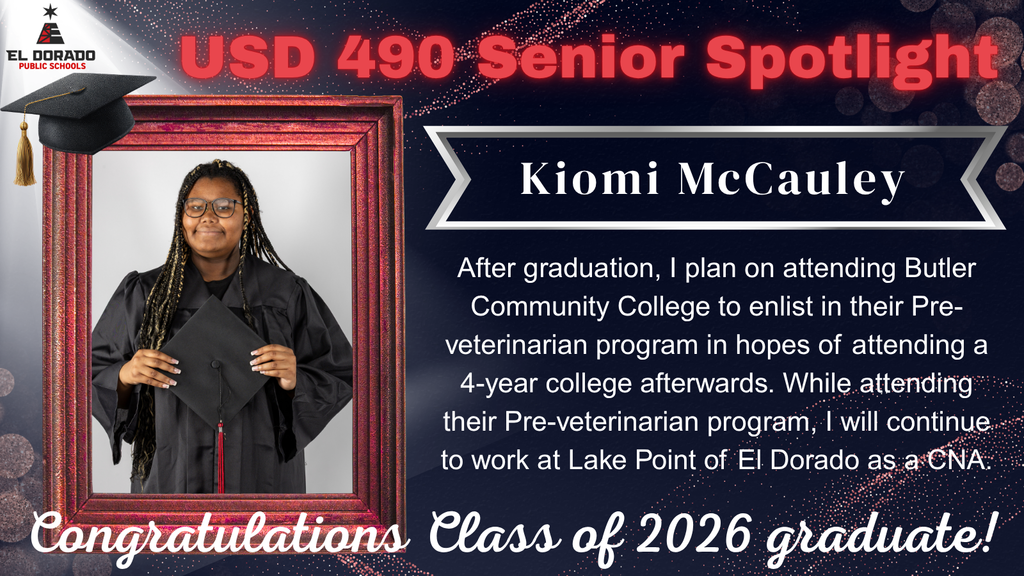 EL DORADO
PUBLIC SCHOOLS

USD 490 Senior Spotlight

Kiomi McCauley

After graduation, I plan on attending Butler Community College to enlist in their Pre-veterinarian program in hopes of attending a 4-year college afterwards. While attending their Pre-veterinarian program, I will continue to work at Lake Point of El Dorado as a CNA.

Congratulations Class of 2026 graduate!